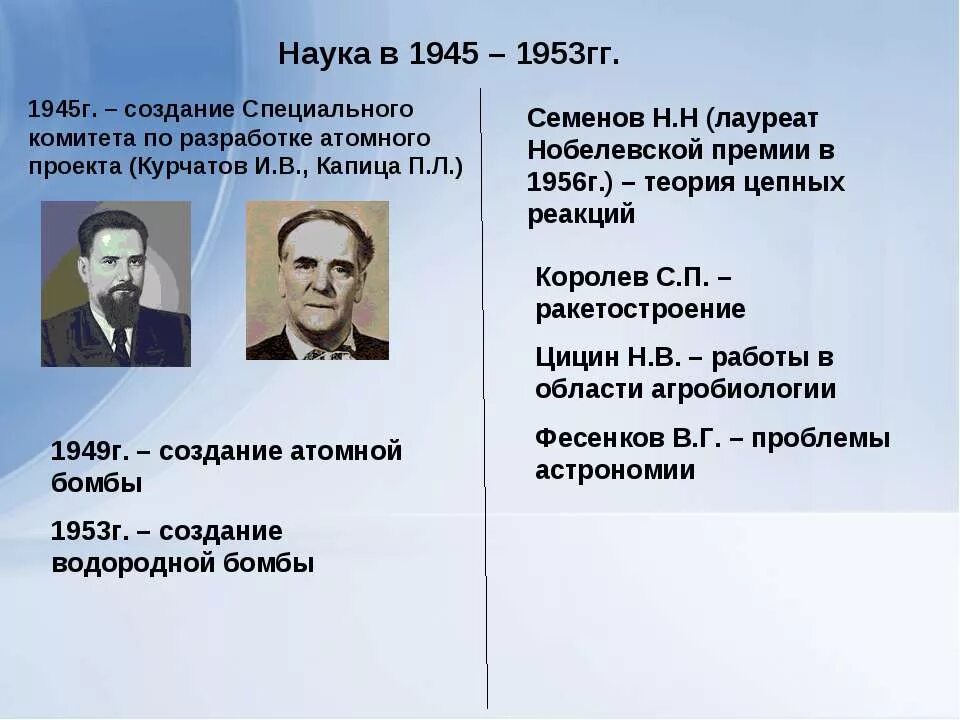 Наука в 1945 – 1953гг.

1945г. – создание Специального комитета по разработке атомного проекта (Курчатов И.В., Капица П.Л.)

1949г. – создание атомной бомбы

1953г. – создание водородной бомбы

Семенов Н.Н (лауреат Нобелевской премии в 1956г.) – теория цепных реакций

Королев С.П. – ракетостроение

Цицин Н.В. – работы в области агробиологии

Фесенков В.Г. – проблемы астрономии